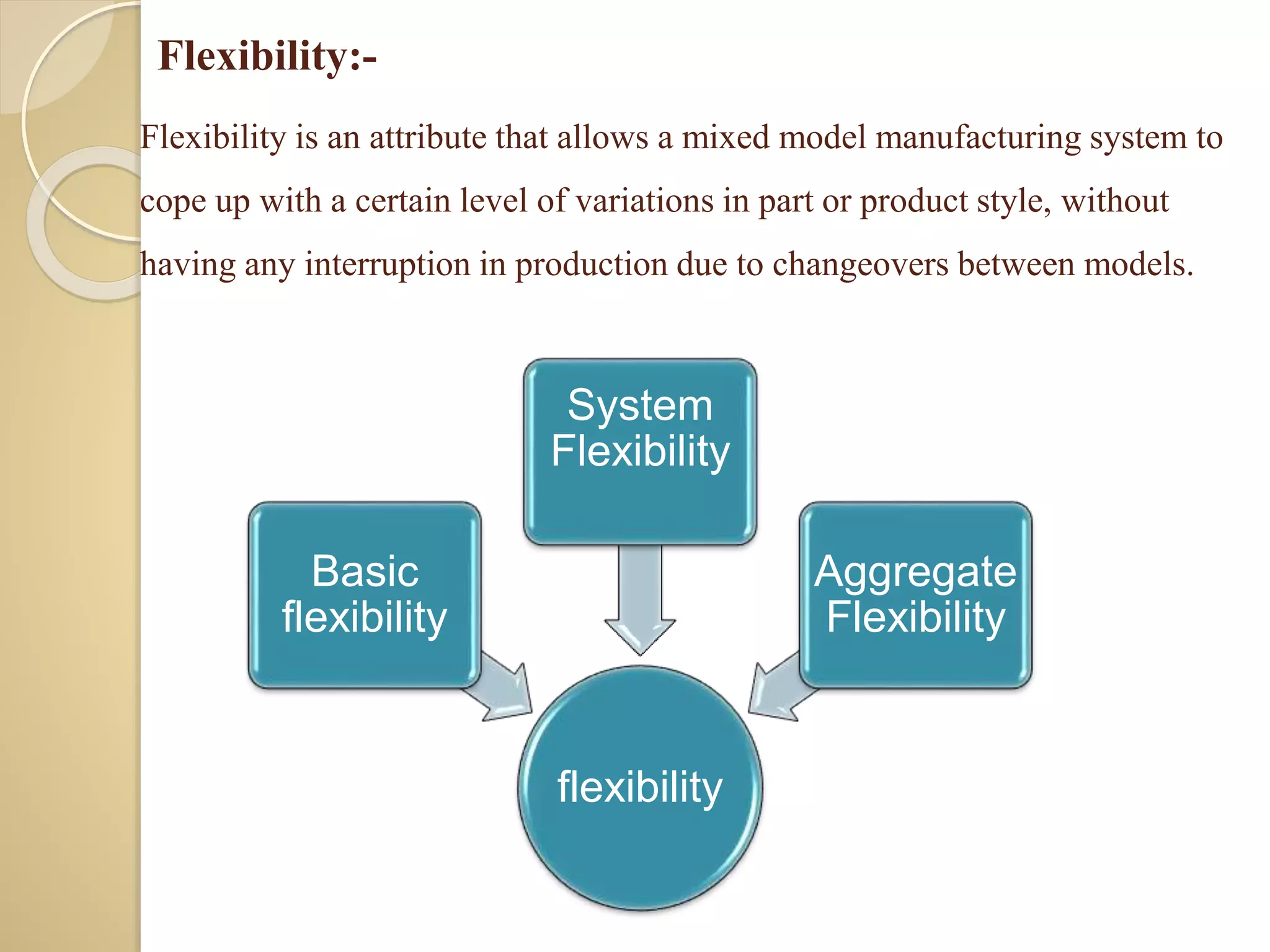 Flexibility:-

Flexibility is an attribute that allows a mixed model manufacturing system to cope up with a certain level of variations in part or product style, without having any interruption in production due to changeovers between models.

System Flexibility

Basic flexibility

Aggregate Flexibility

flexibility